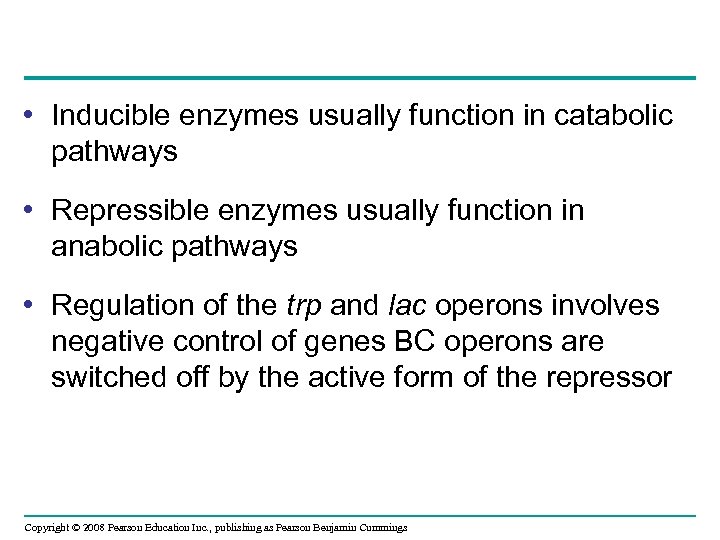 • Inducible enzymes usually function in catabolic pathways

• Repressible enzymes usually function in anabolic pathways

• Regulation of the trp and lac operons involves negative control of genes BC operons are switched off by the active form of the repressor

Copyright © 2008 Pearson Education Inc., publishing as Pearson Benjamin Cummings